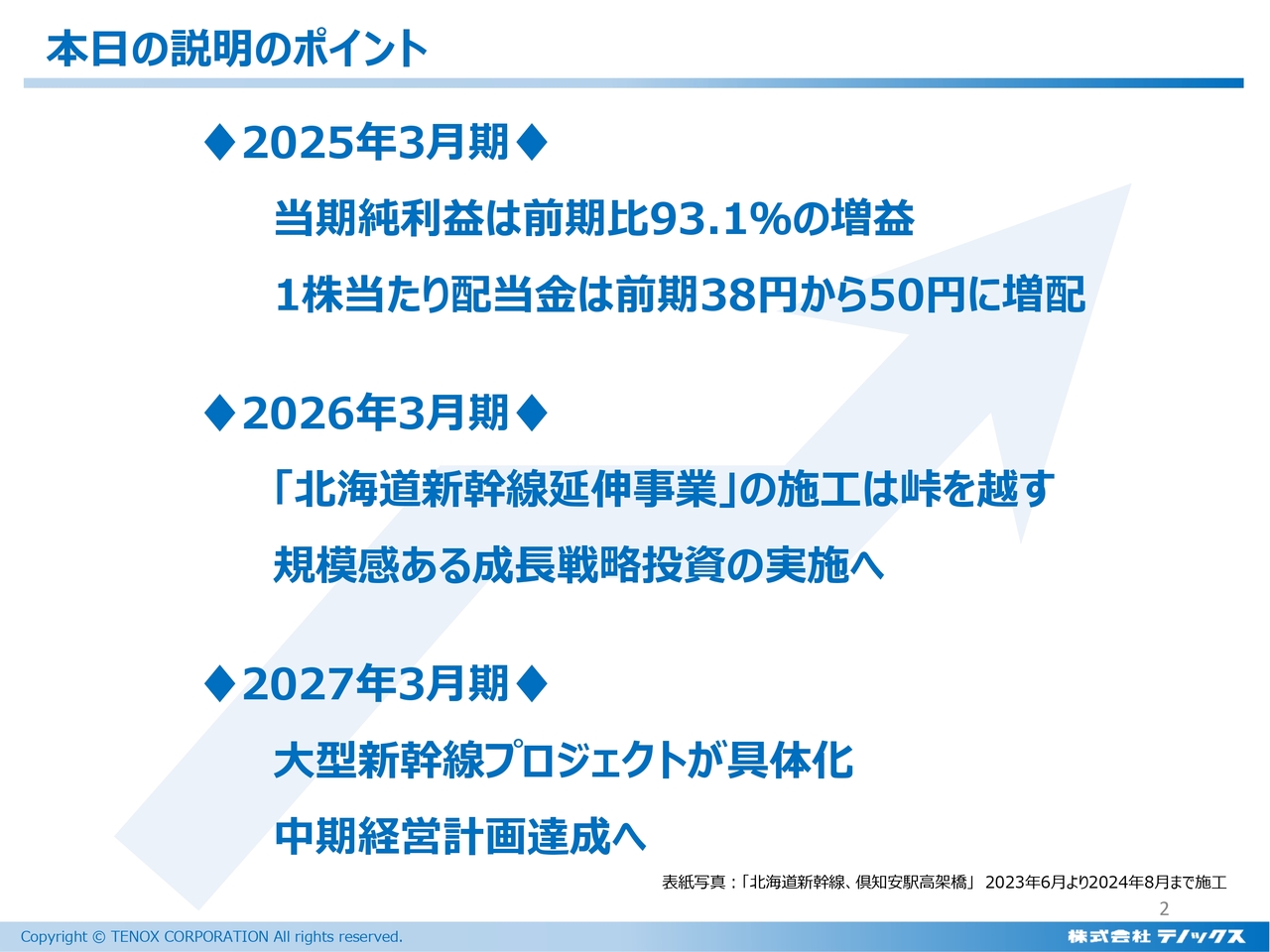 本日の説明のポイント

◆2025年3月期◆

当期純利益は前期比93.1%の増益

1株当たり配当金は前期38円から50円に増配

◆2026年3月期◆

「北海道新幹線延伸事業」の施工は峠を越す

規模感ある成長戦略投資の実施へ

◆2027年3月期◆

大型新幹線プロジェクトが具体化

中期経営計画達成へ

表紙写真：「北海道新幹線、倶知安駅高架橋」 2023年6月より2024年8月まで施工

2

Copyright © TENOX CORPORATION All rights reserved.

株式会社 テノックス